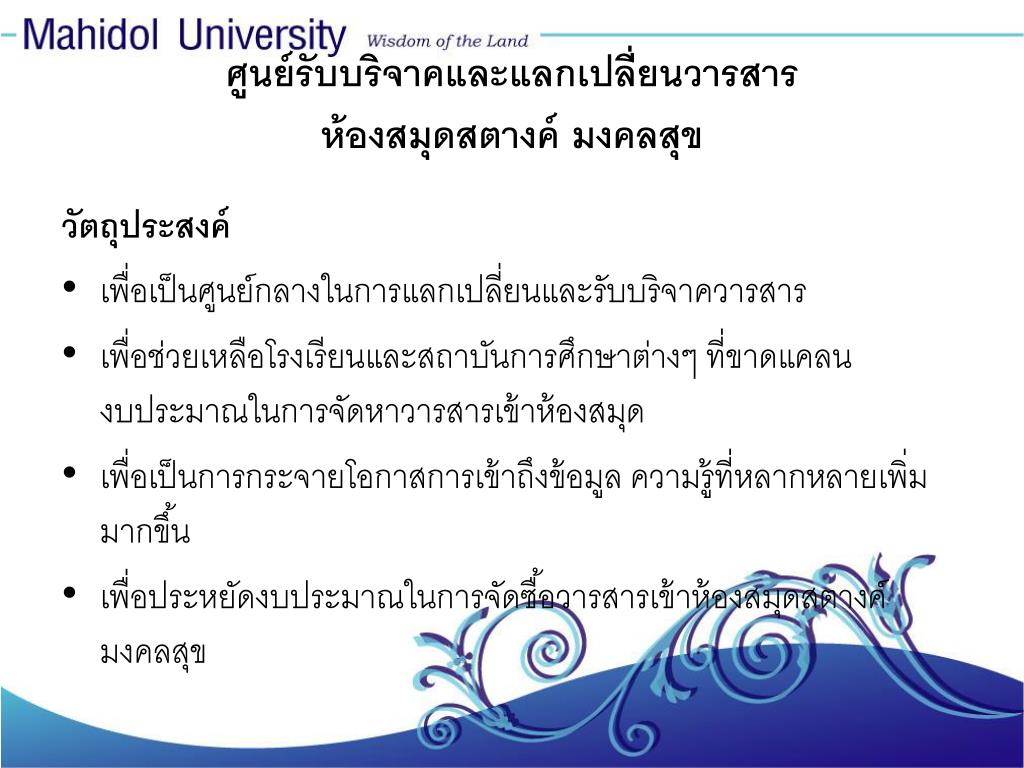 Mahidol University Wisdom of the Land

ศูนย์รับบริจาคและแลกเปลี่ยนวารสาร
ห้องสมุดสตางค์ มงคลสุข

วัตถุประสงค์

• เพื่อเป็นศูนย์กลางในการแลกเปลี่ยนและรับบริจาควารสาร

• เพื่อช่วยเหลือโรงเรียนและสถาบันการศึกษาต่างๆ ที่ขาดแคลนงบประมาณในการจัดหาวารสารเข้าห้องสมุด

• เพื่อเป็นการกระจายโอกาสการเข้าถึงข้อมูล ความรู้ที่หลากหลายเพิ่มมากขึ้น

• เพื่อประหยัดงบประมาณในการจัดซื้อวารสารเข้าห้องสมุดสตางค์ มงคลสุข